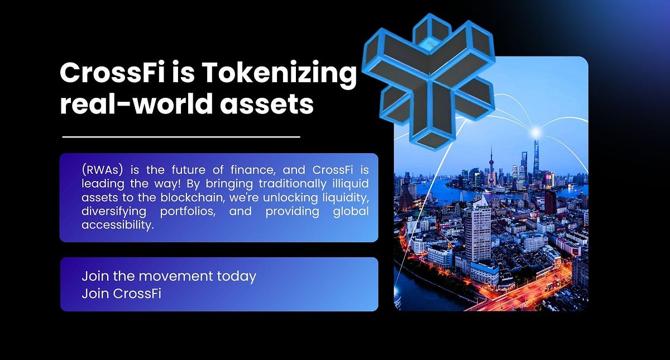 CrossFi is Tokenizing real-world assets

(RWAs) is the future of finance, and CrossFi is leading the way! By bringing traditionally illiquid assets to the blockchain, we're unlocking liquidity, diversifying portfolios, and providing global accessibility.

Join the movement today
Join CrossFi